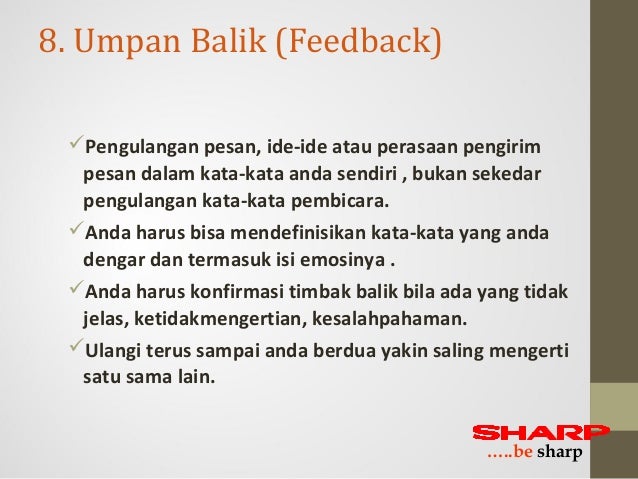 8. Umpan Balik (Feedback)

✓Pengulangan pesan, ide-ide atau perasaan pengirim pesan dalam kata-kata anda sendiri , bukan sekedar pengulangan kata-kata pembicara.

✓Anda harus bisa mendefinisikan kata-kata yang anda dengar dan termasuk isi emosinya .

✓Anda harus konfirmasi timbak balik bila ada yang tidak jelas, ketidakmengertian, kesalahpahaman.

✓Ulangi terus sampai anda berdua yakin saling mengerti satu sama lain.

SHARP
.....be sharp